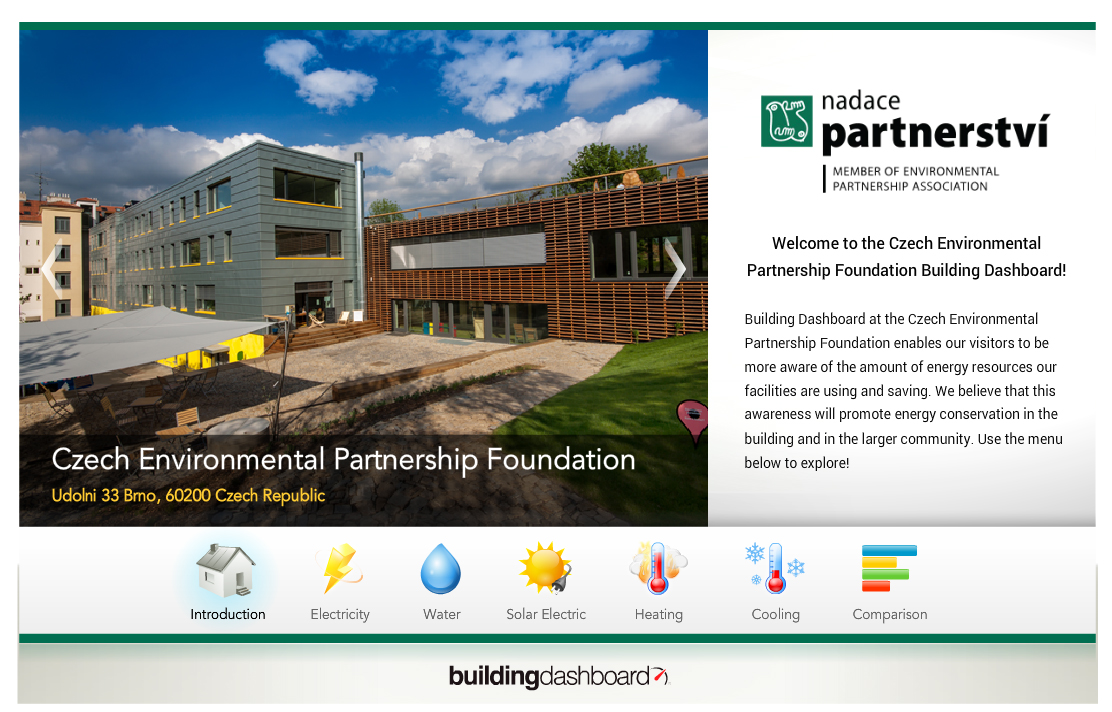 Czech Environmental Partnership Foundation

Udolni 33 Brno, 60200 Czech Republic

nadace partnerství

MEMBER OF ENVIRONMENTAL PARTNERSHIP ASSOCIATION

Welcome to the Czech Environmental Partnership Foundation Building Dashboard!

Building Dashboard at the Czech Environmental Partnership Foundation enables our visitors to be more aware of the amount of energy resources our facilities are using and saving. We believe that this awareness will promote energy conservation in the building and in the larger community. Use the menu below to explore!

Introduction Electricity Water Solar Electric Heating Cooling Comparison

buildingdashboard